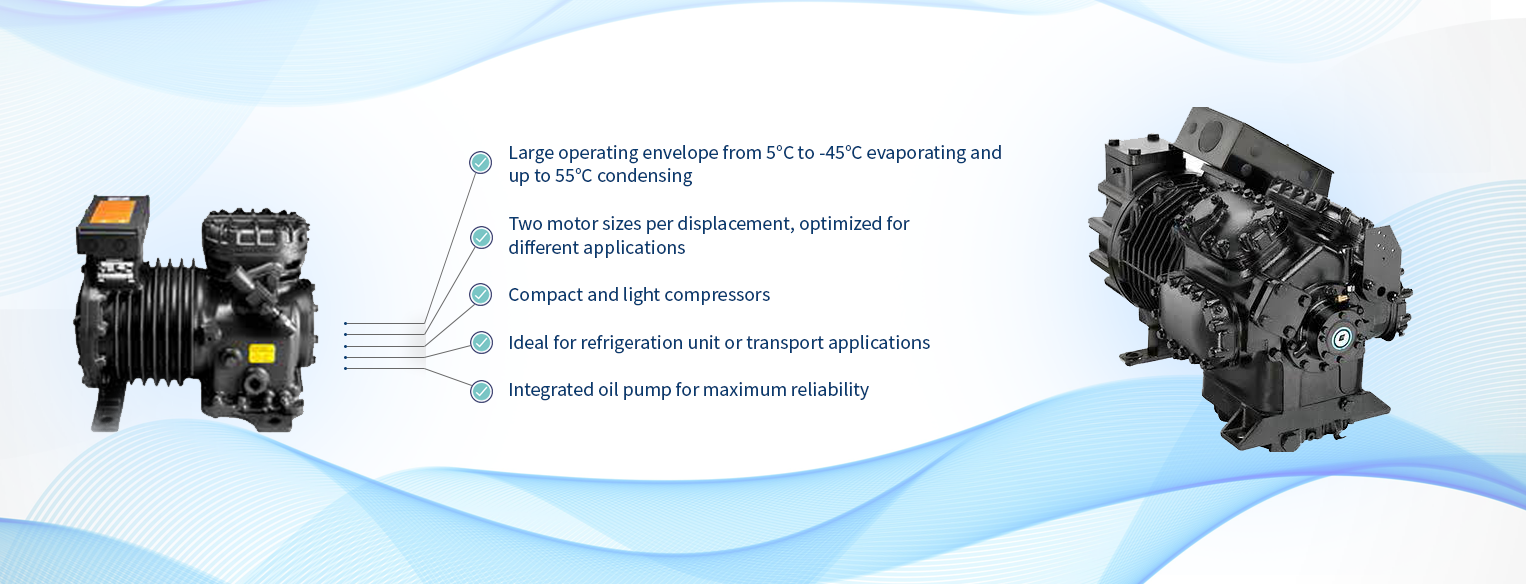 Large operating envelope from 5°C to -45°C evaporating and up to 55°C condensing

Two motor sizes per displacement, optimized for different applications

Compact and light compressors

Ideal for refrigeration unit or transport applications

Integrated oil pump for maximum reliability